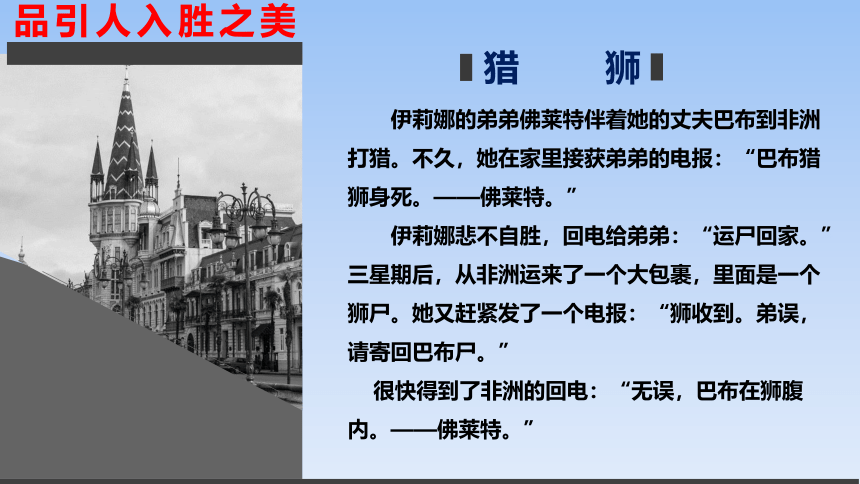 品引人入胜之美

猎　　狮

伊莉娜的弟弟佛莱特伴着她的丈夫巴布到非洲打猎。不久，她在家里接获弟弟的电报：“巴布猎狮身死。——佛莱特。”

伊莉娜悲不自胜，回电给弟弟：“运尸回家。”三星期后，从非洲运来了一个大包裹，里面是一个狮尸。她又赶紧发了一个电报：“狮收到。弟误，请寄回巴布尸。”

很快得到了非洲的回电：“无误，巴布在狮腹内。——佛莱特。”